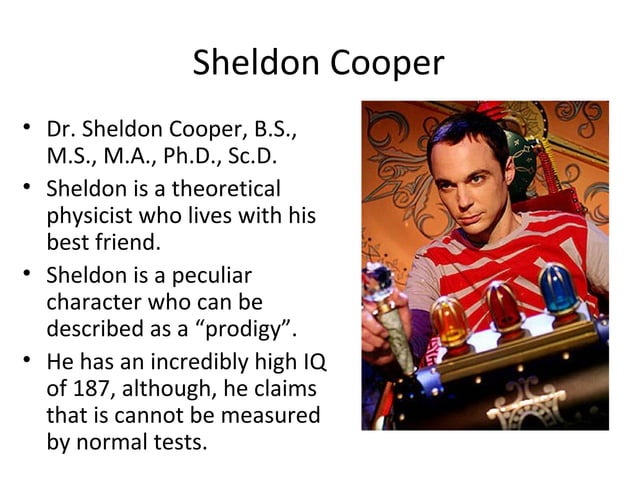 Sheldon Cooper

• Dr. Sheldon Cooper, B.S., M.S., M.A., Ph.D., Sc.D.
• Sheldon is a theoretical physicist who lives with his best friend.
• Sheldon is a peculiar character who can be described as a “prodigy”.
• He has an incredibly high IQ of 187, although, he claims that is cannot be measured by normal tests.